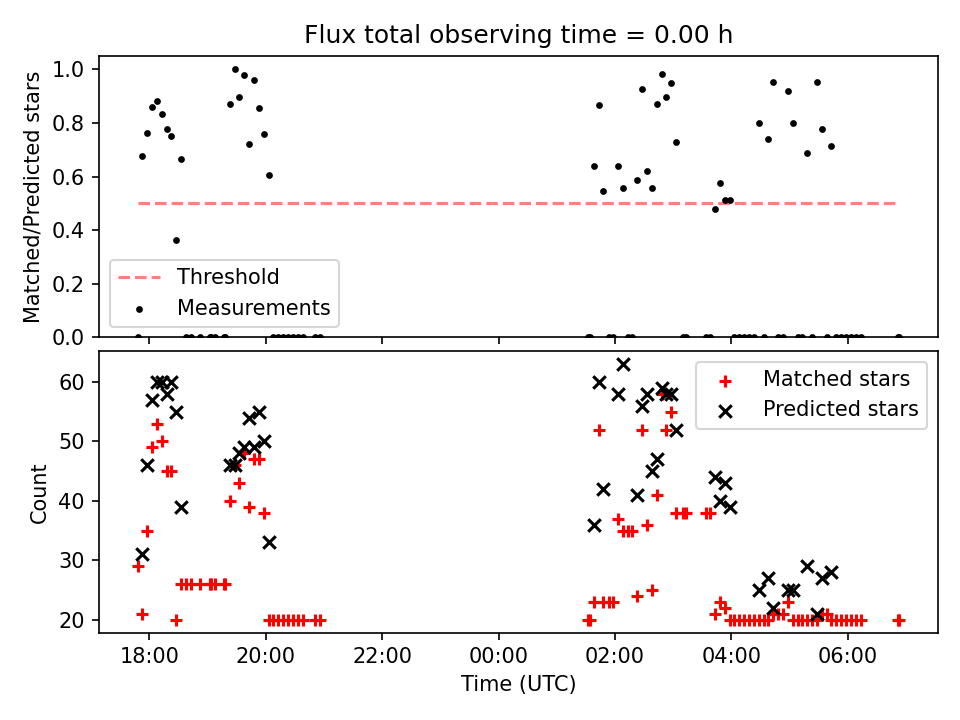 Flux total observing time = 0.00 h

Matched/Predicted stars

1.0
0.8
0.6
0.4
0.2
0.0

Threshold
Measurements

Count

60
50
40
30
20

Matched stars
Predicted stars

18:00
20:00
22:00
00:00
02:00
04:00
06:00

Time (UTC)